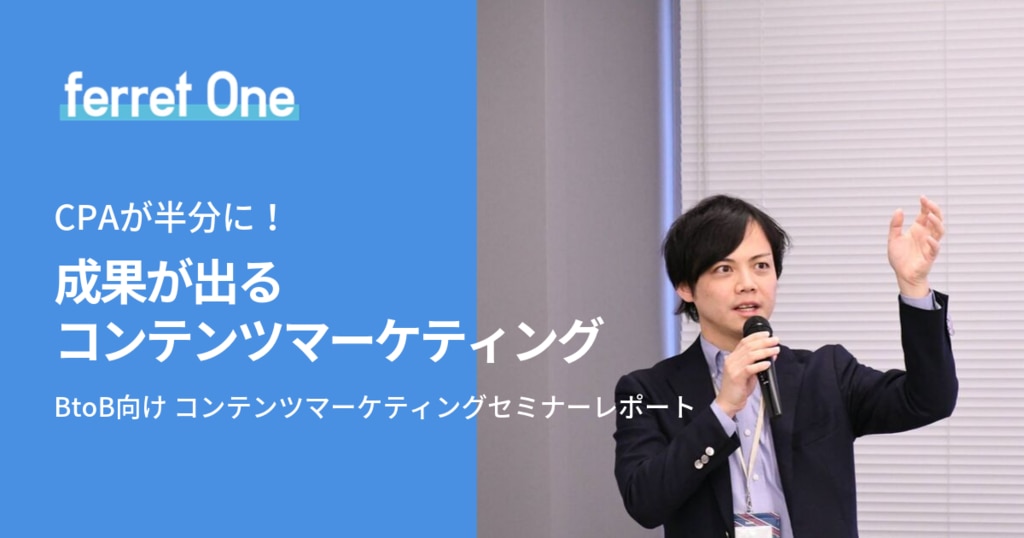 ferret One

CPAが半分に！

成果が出る
コンテンツマーケティング

BtoB向け コンテンツマーケティングセミナーレポート